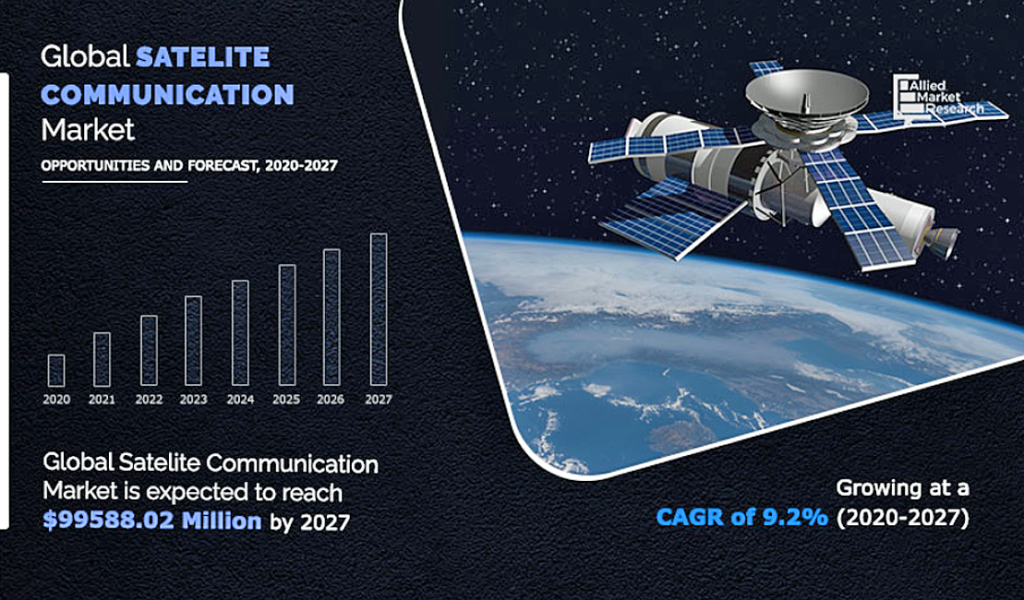 Global SATELITE COMMUNICATION Market

OPPORTUNITIES AND FORECAST, 2020-2027

Allied Market Research

2020 2021 2022 2023 2024 2025 2026 2027

Global Satelite Communication Market is expected to reach $99588.02 Million by 2027

Growing at a CAGR of 9.2% (2020-2027)